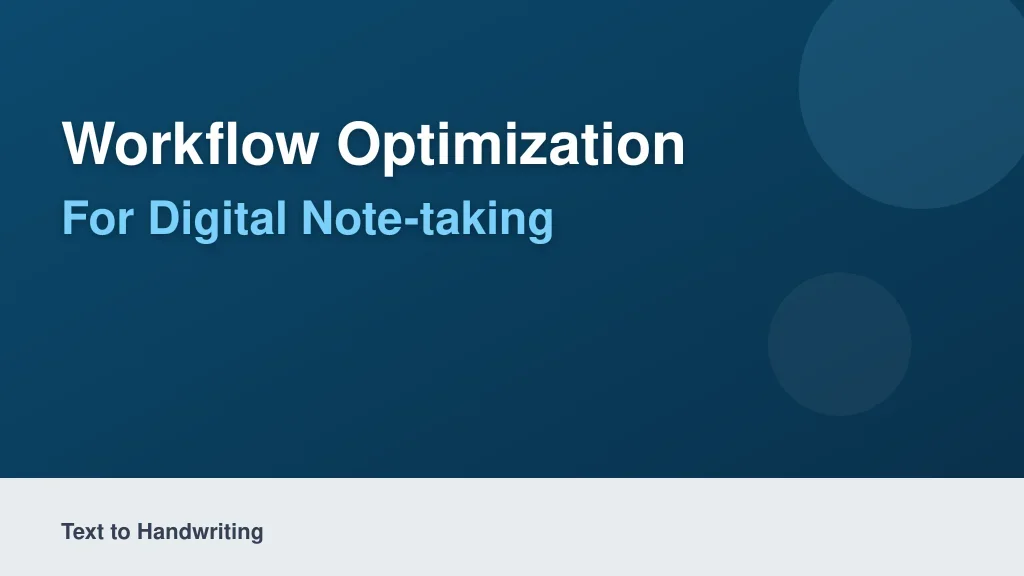 Workflow Optimization

For Digital Note-taking

Text to Handwriting